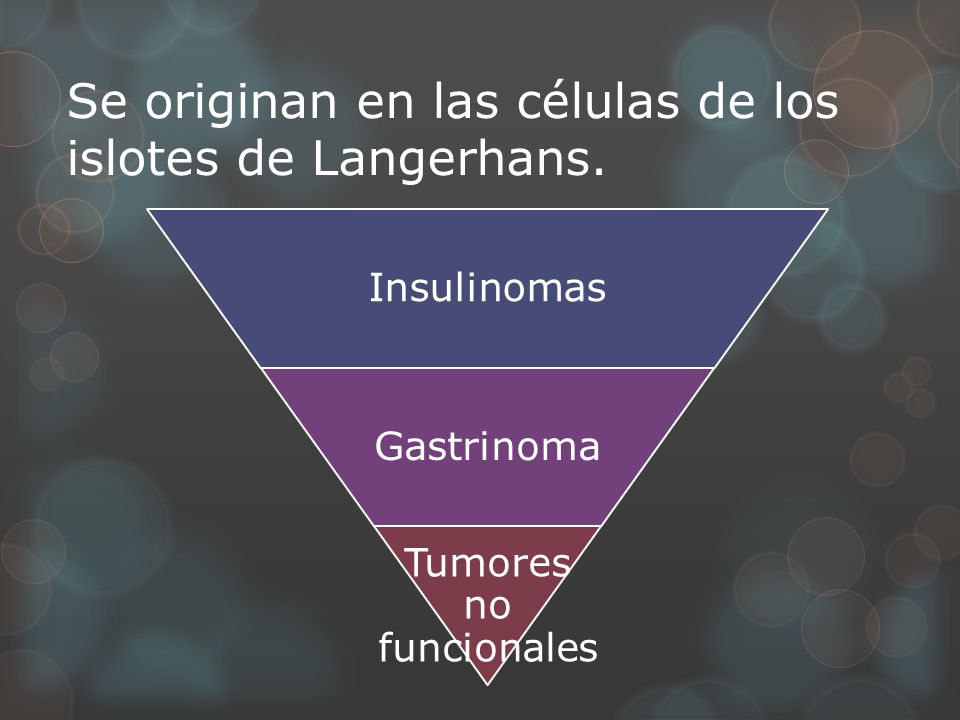 Se originan en las células de los islotes de Langerhans.

Insulinomas

Gastrinoma

Tumores no funcionales